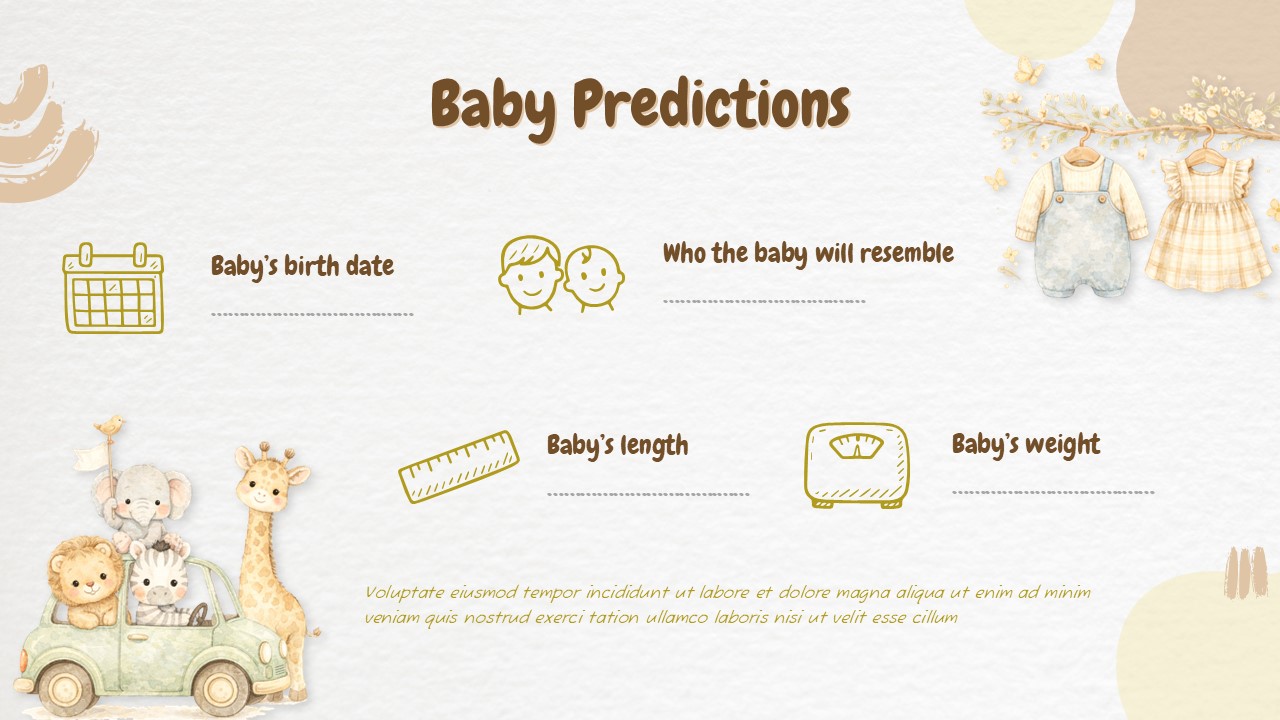 Baby Predictions

Baby's birth date

Who the baby will resemble

Baby's length

Baby's weight

Voluptate eiusmod tempor incididunt ut labore et dolore magna aliqua ut enim ad minim veniam quis nostrud exerci tation ullamco laboris nisi ut velit esse cillum